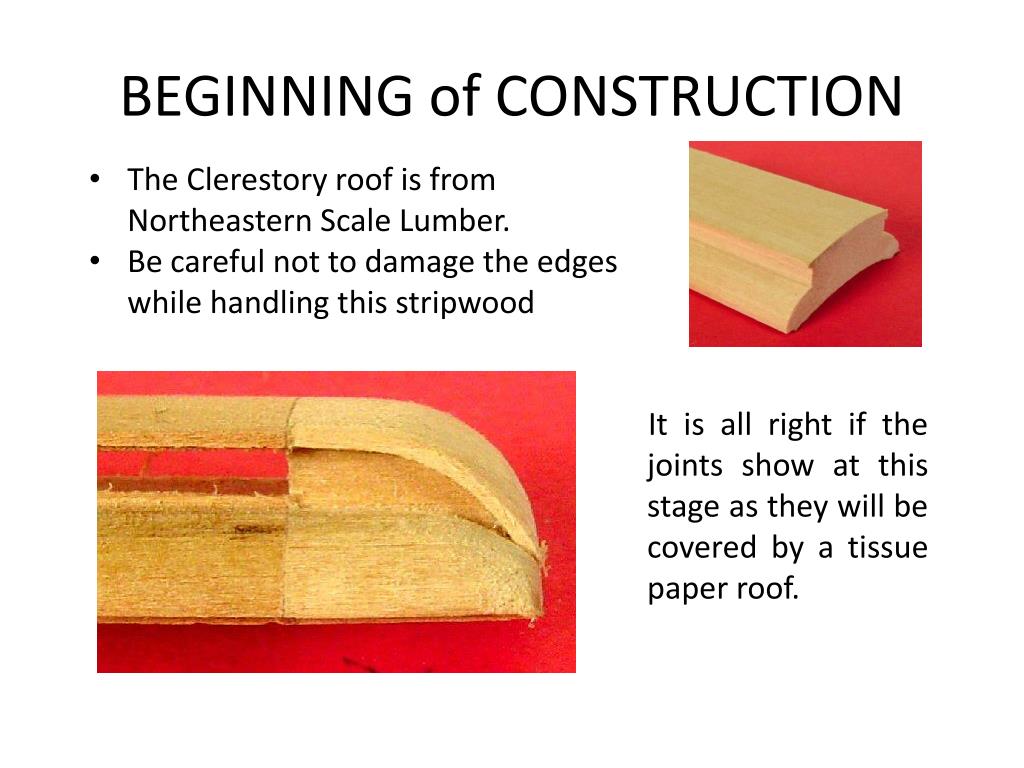 BEGINNING of CONSTRUCTION

• The Clerestory roof is from Northeastern Scale Lumber.
• Be careful not to damage the edges while handling this stripwood

It is all right if the joints show at this stage as they will be covered by a tissue paper roof.